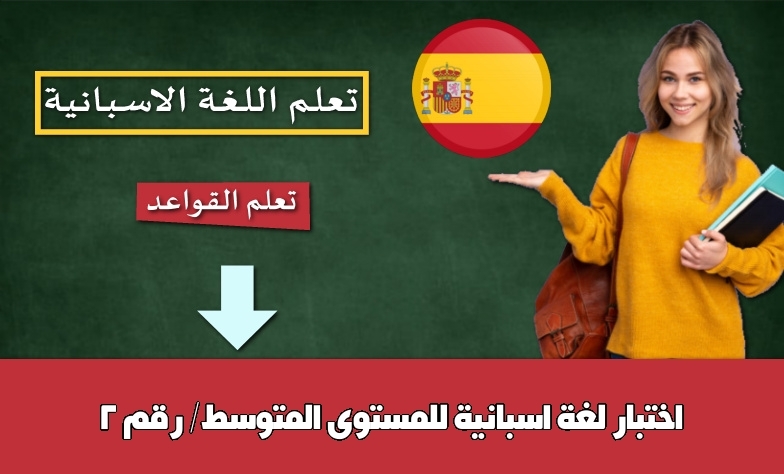 تعلم اللغة الاسبانية

تعلم القواعد

اختبار لغة اسبانية للمستوى المتوسط / رقم ٢